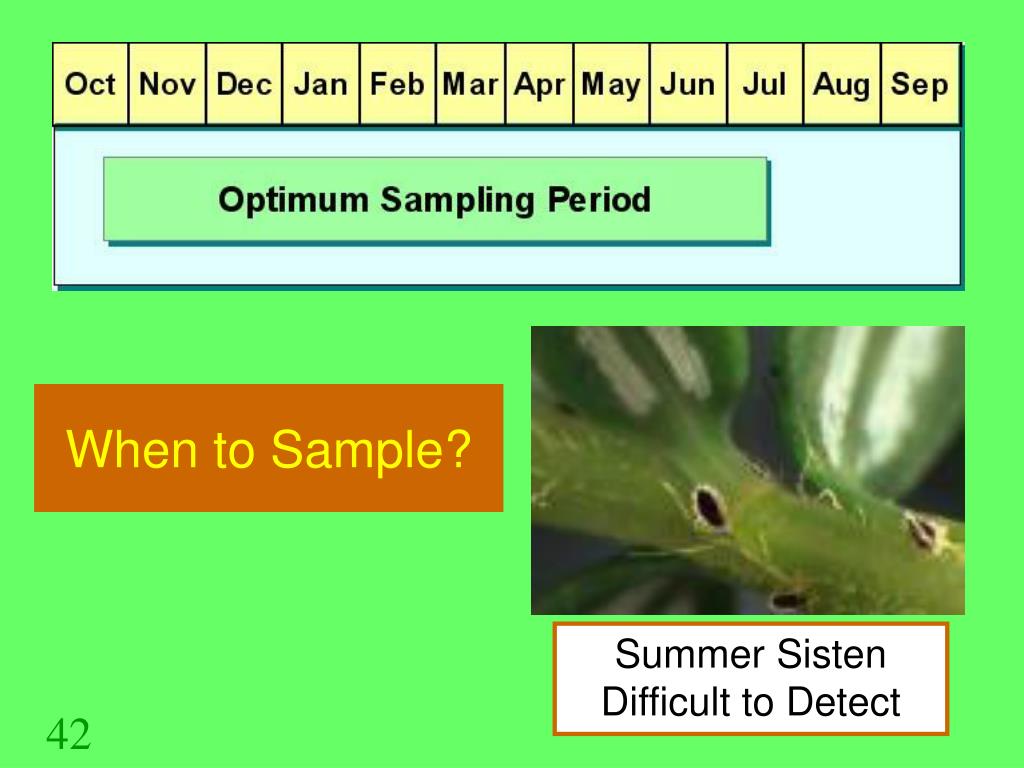 | Oct | Nov | Dec | Jan | Feb | Mar | Apr | May | Jun | Jul | Aug | Sep |
|---|---|---|---|---|---|---|---|---|---|---|---|

Optimum Sampling Period

When to Sample?

Summer Sisten
Difficult to Detect

42